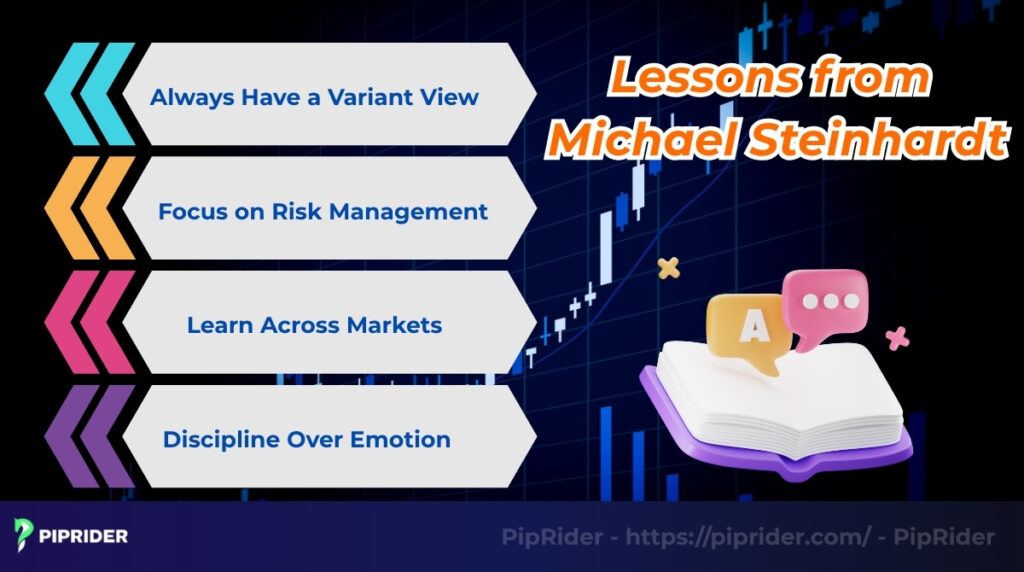 Lessons from Michael Steinhardt

Always Have a Variant View

Focus on Risk Management

Learn Across Markets

Discipline Over Emotion

A

PIPRIDER

PipRider - https://piprider.com/ - PipRider